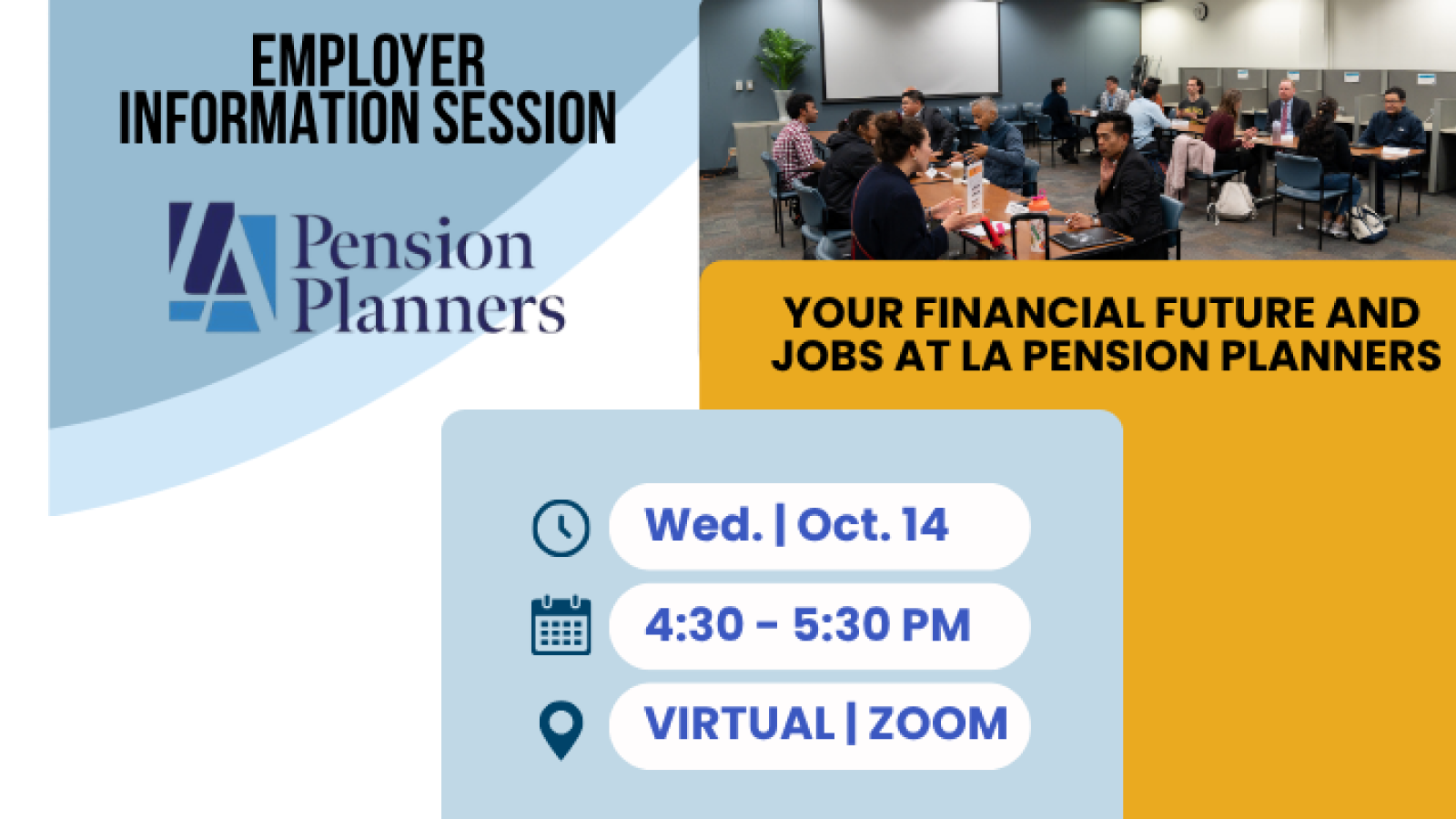 EMPLOYER INFORMATION SESSION

LA Pension Planners

YOUR FINANCIAL FUTURE AND JOBS AT LA PENSION PLANNERS

Wed. | Oct. 14

4:30 - 5:30 PM

VIRTUAL | ZOOM